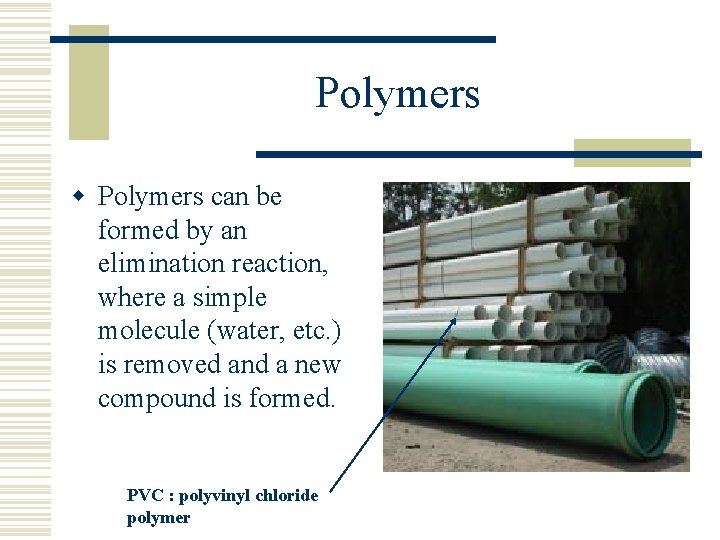 Polymers

Polymers can be formed by an elimination reaction, where a simple molecule (water, etc.) is removed and a new compound is formed.

PVC : polyvinyl chloride polymer